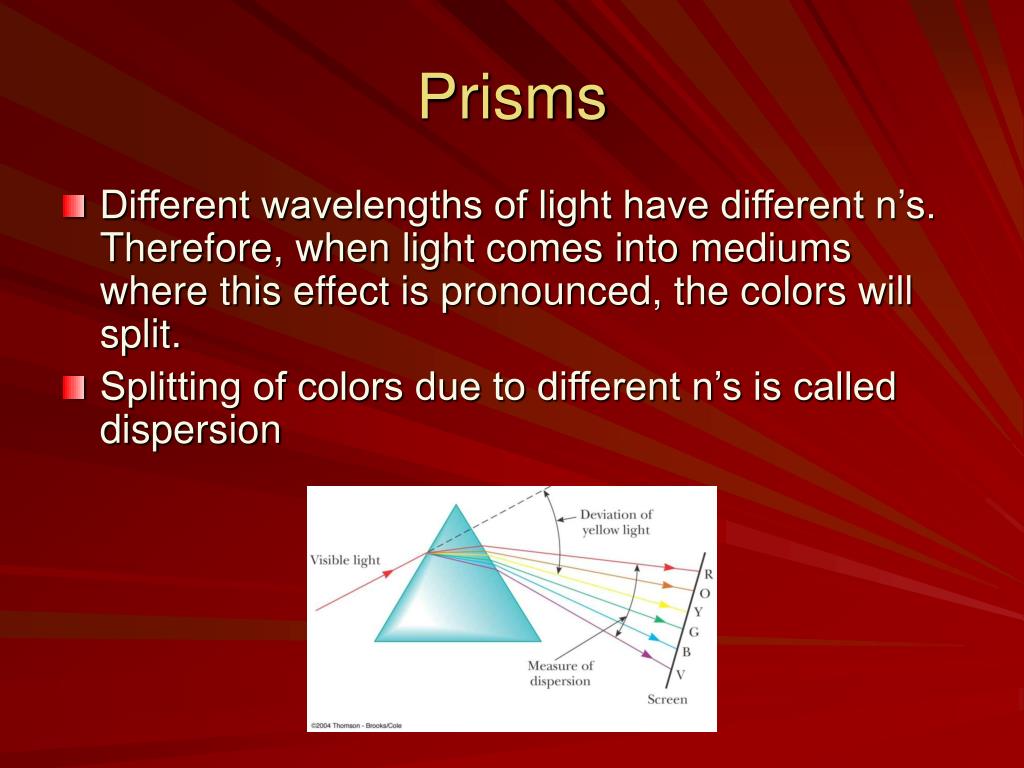 Prisms

Different wavelengths of light have different n’s. Therefore, when light comes into mediums where this effect is pronounced, the colors will split.

Splitting of colors due to different n’s is called dispersion

Visible light

Deviation of yellow light

R
O
Y
G
B
V

Measure of dispersion

Screen

©2004 Thomson - Brooks/Cole